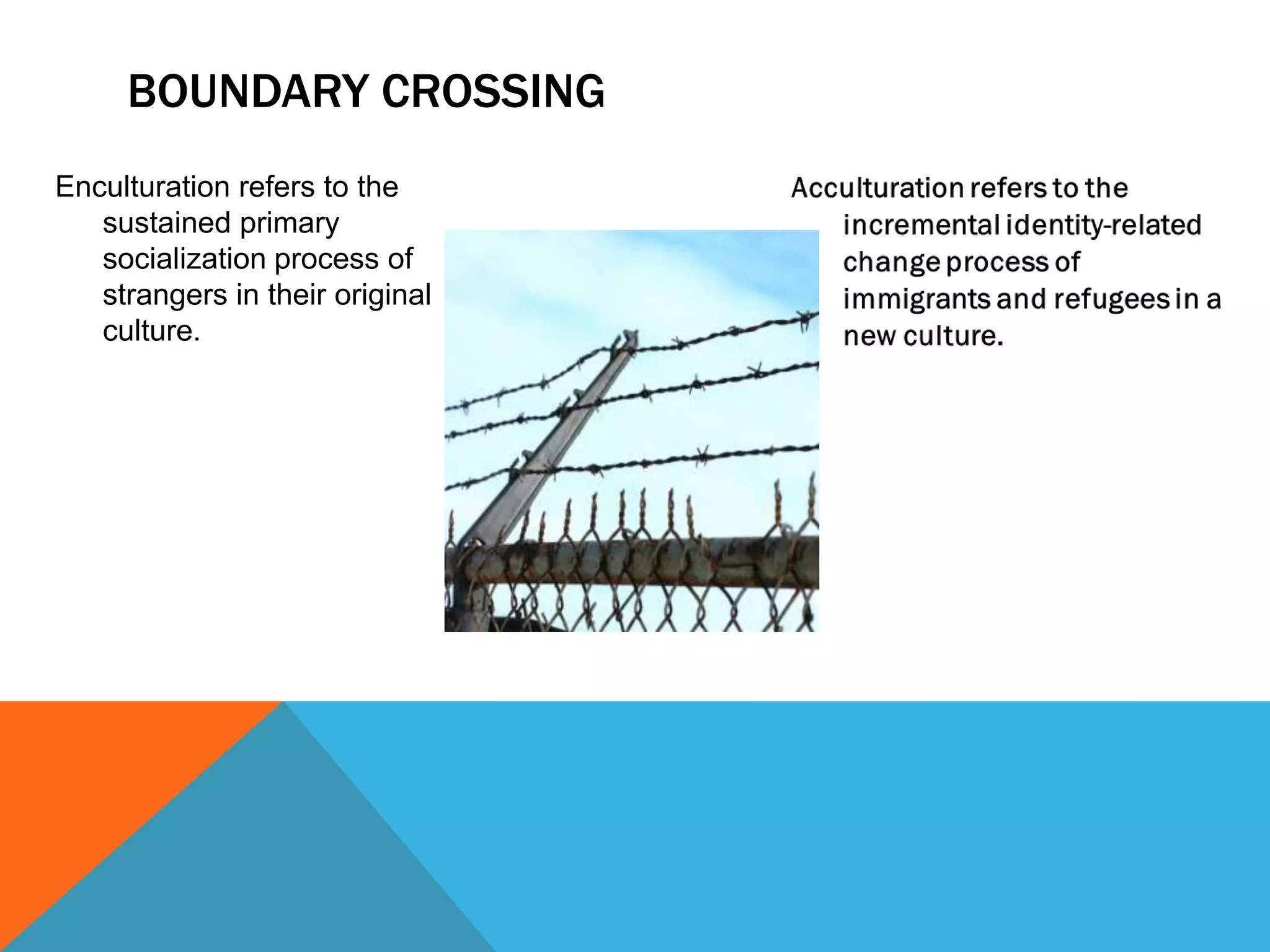 BOUNDARY CROSSING

Enculturation refers to the sustained primary socialization process of strangers in their original culture.

Acculturation refers to the incremental identity-related change process of immigrants and refugees in a new culture.